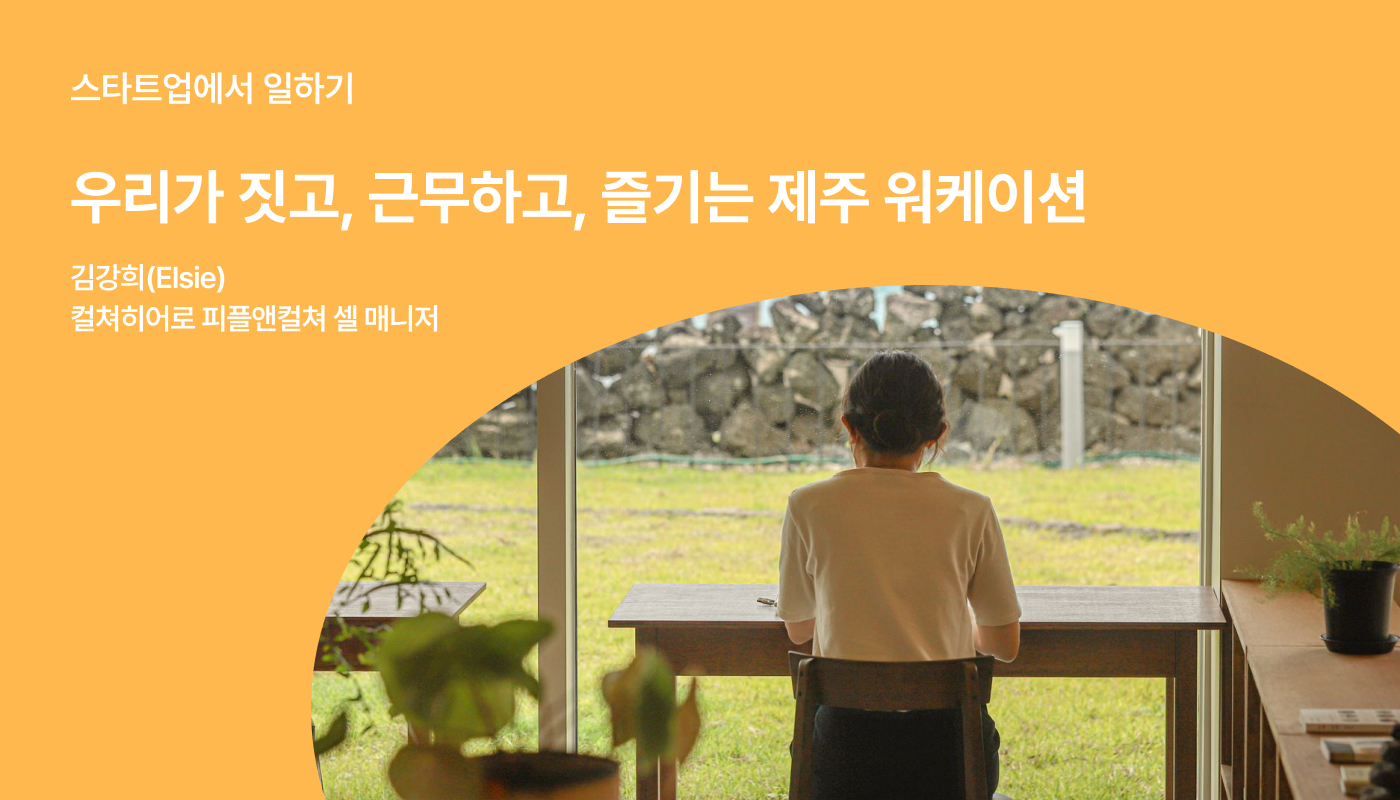 스타트업에서 일하기

우리가 짓고, 근무하고, 즐기는 제주 워케이션

김강희(Elsie)
컬쳐히어로 피플앤컬쳐 셀 매니저